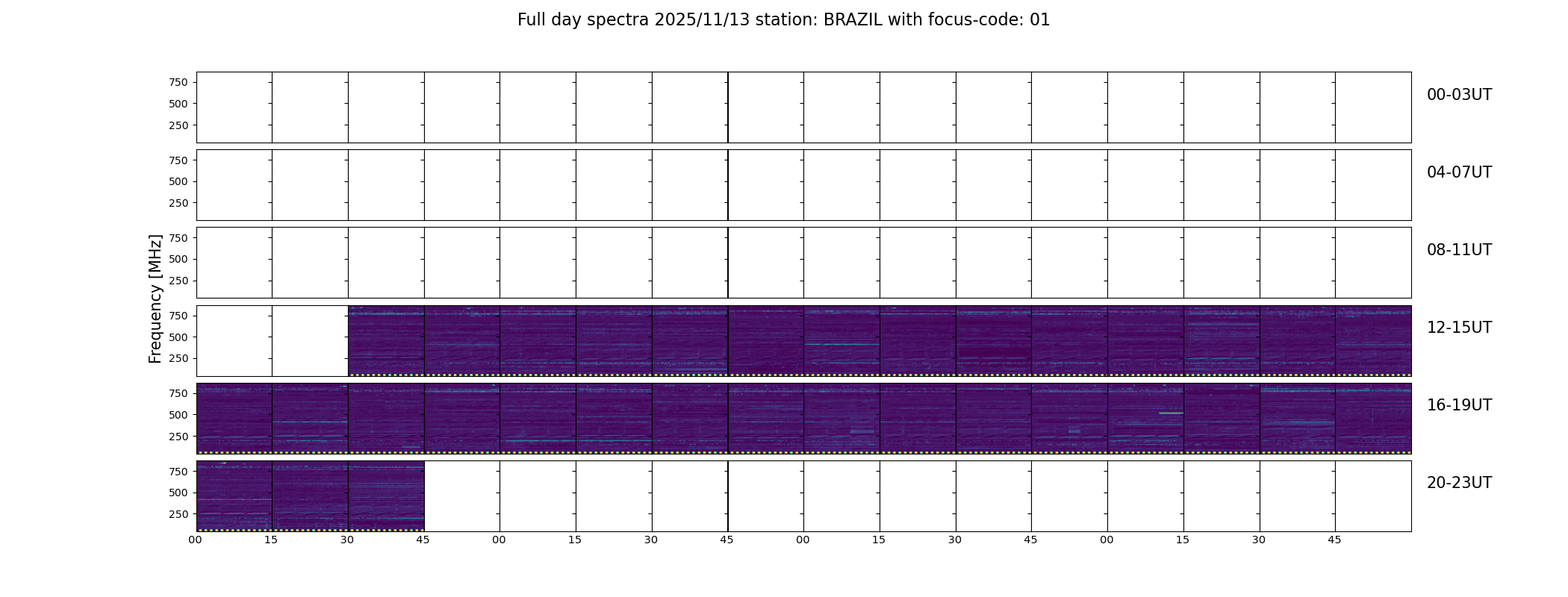 Full day spectra 2025/11/13 station: BRAZIL with focus-code: 01

Frequency [MHz]

750
500
250
00-03UT

750
500
250
04-07UT

750
500
250
08-11UT

750
500
250
12-15UT

750
500
250
16-19UT

750
500
250
20-23UT

00 15 30 45 00 15 30 45 00 15 30 45 00 15 30 45